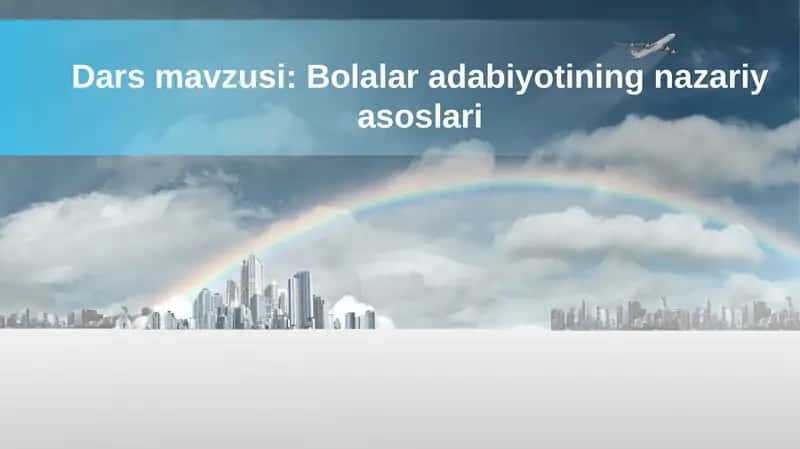 Dars mavzusi: Bolalar adabiyotining nazariy asoslari